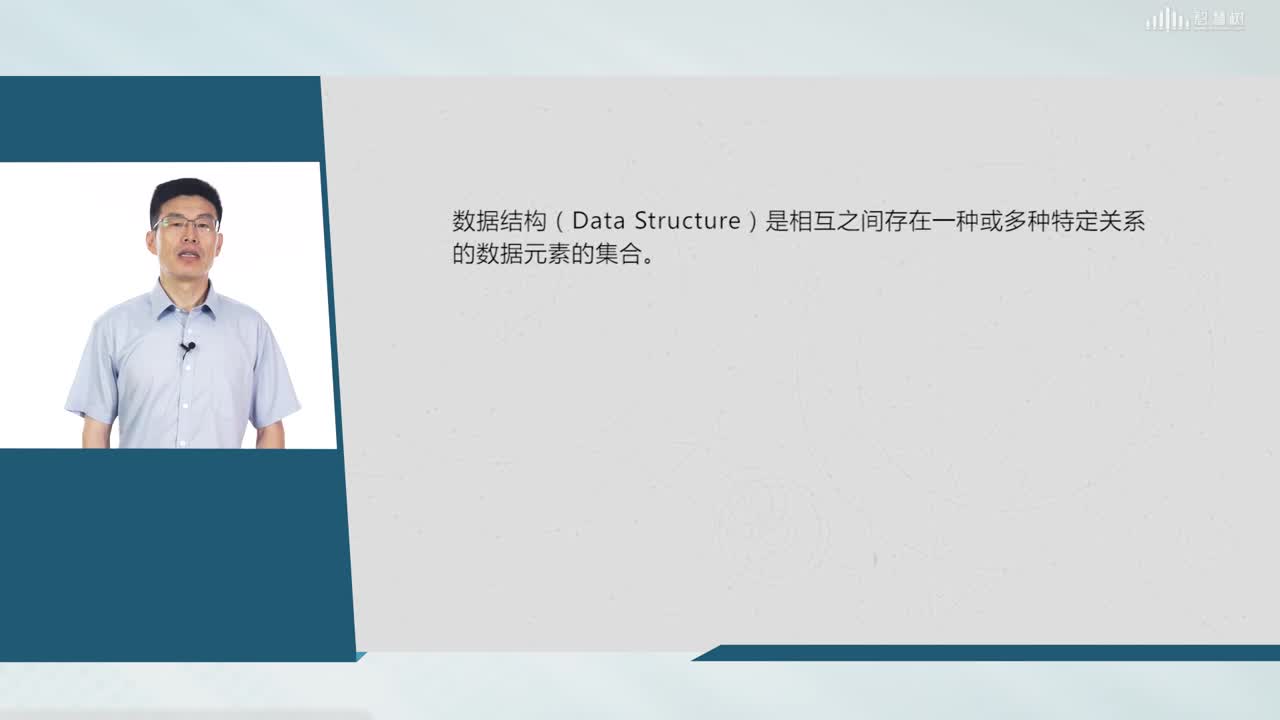 智慧树

数据结构（Data Structure）是相互之间存在一种或多种特定关系的数据元素的集合。